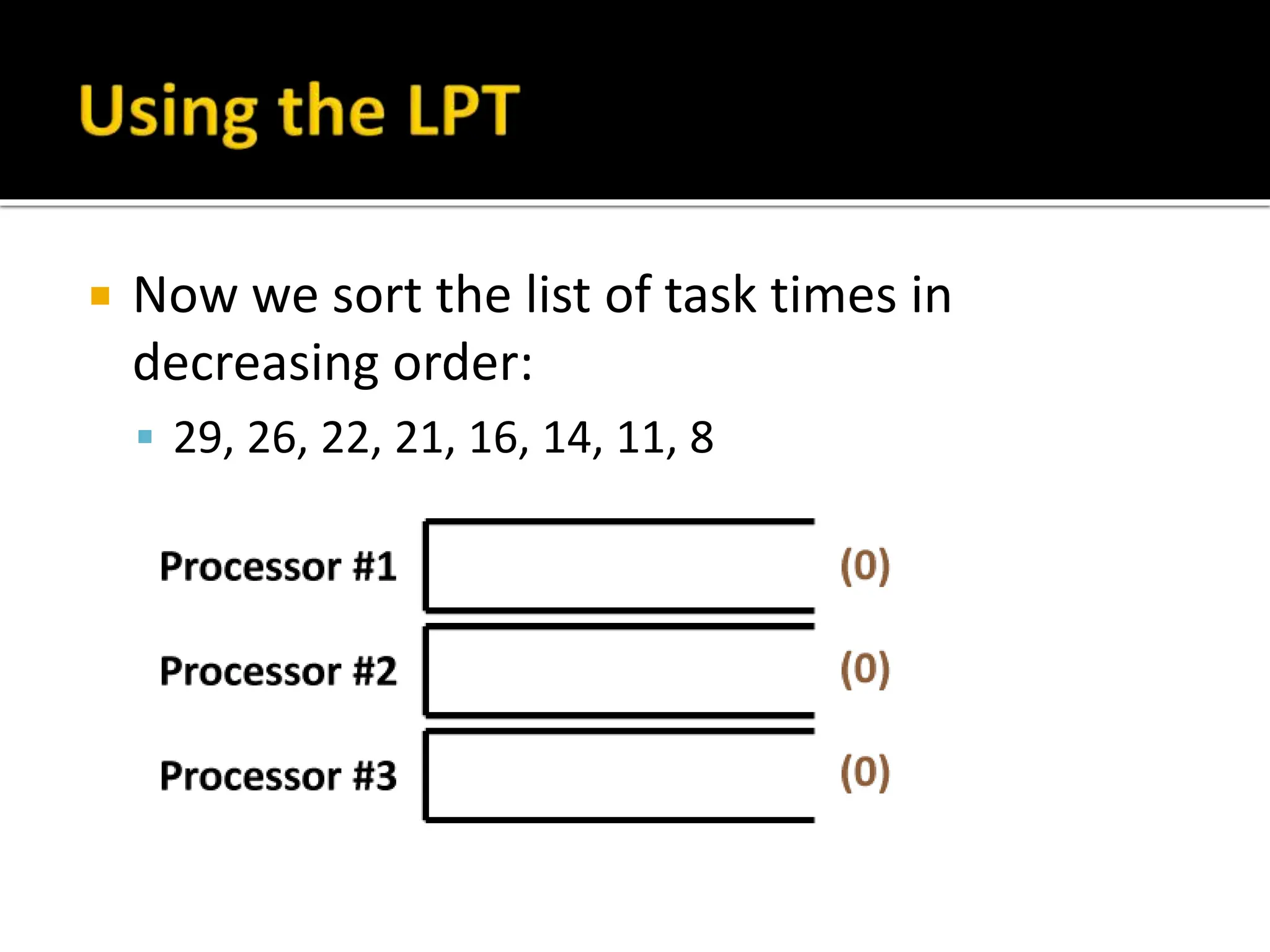 Using the LPT

Now we sort the list of task times in decreasing order:

29, 26, 22, 21, 16, 14, 11, 8

Processor #1 (0)

Processor #2 (0)

Processor #3 (0)